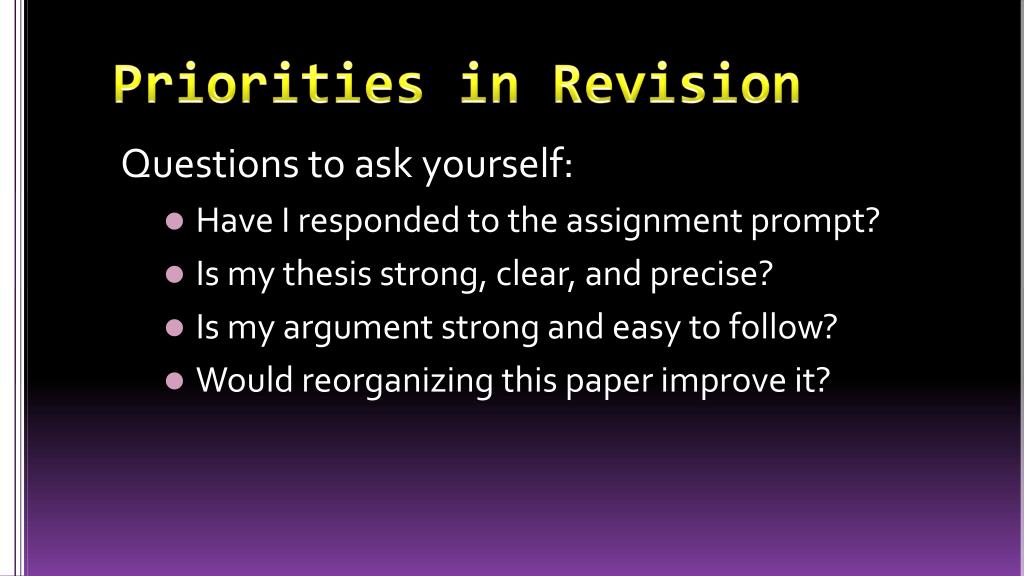 Priorities in Revision

Questions to ask yourself:

- Have I responded to the assignment prompt?
- Is my thesis strong, clear, and precise?
- Is my argument strong and easy to follow?
- Would reorganizing this paper improve it?